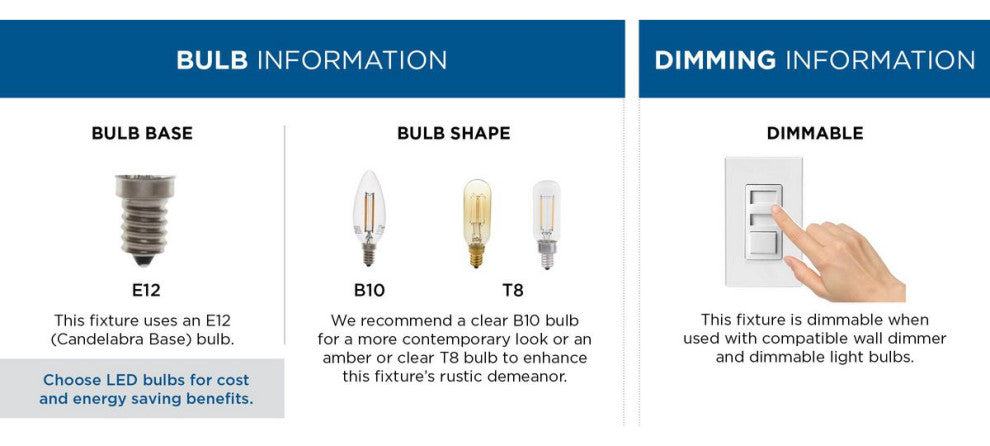 BULB INFORMATION

BULB BASE

E12

This fixture uses an E12 (Candelabra Base) bulb.

Choose LED bulbs for cost and energy saving benefits.

BULB SHAPE

B10

T8

We recommend a clear B10 bulb for a more contemporary look or an amber or clear T8 bulb to enhance this fixture's rustic demeanor.

DIMMING INFORMATION

DIMMABLE

This fixture is dimmable when used with compatible wall dimmer and dimmable light bulbs.